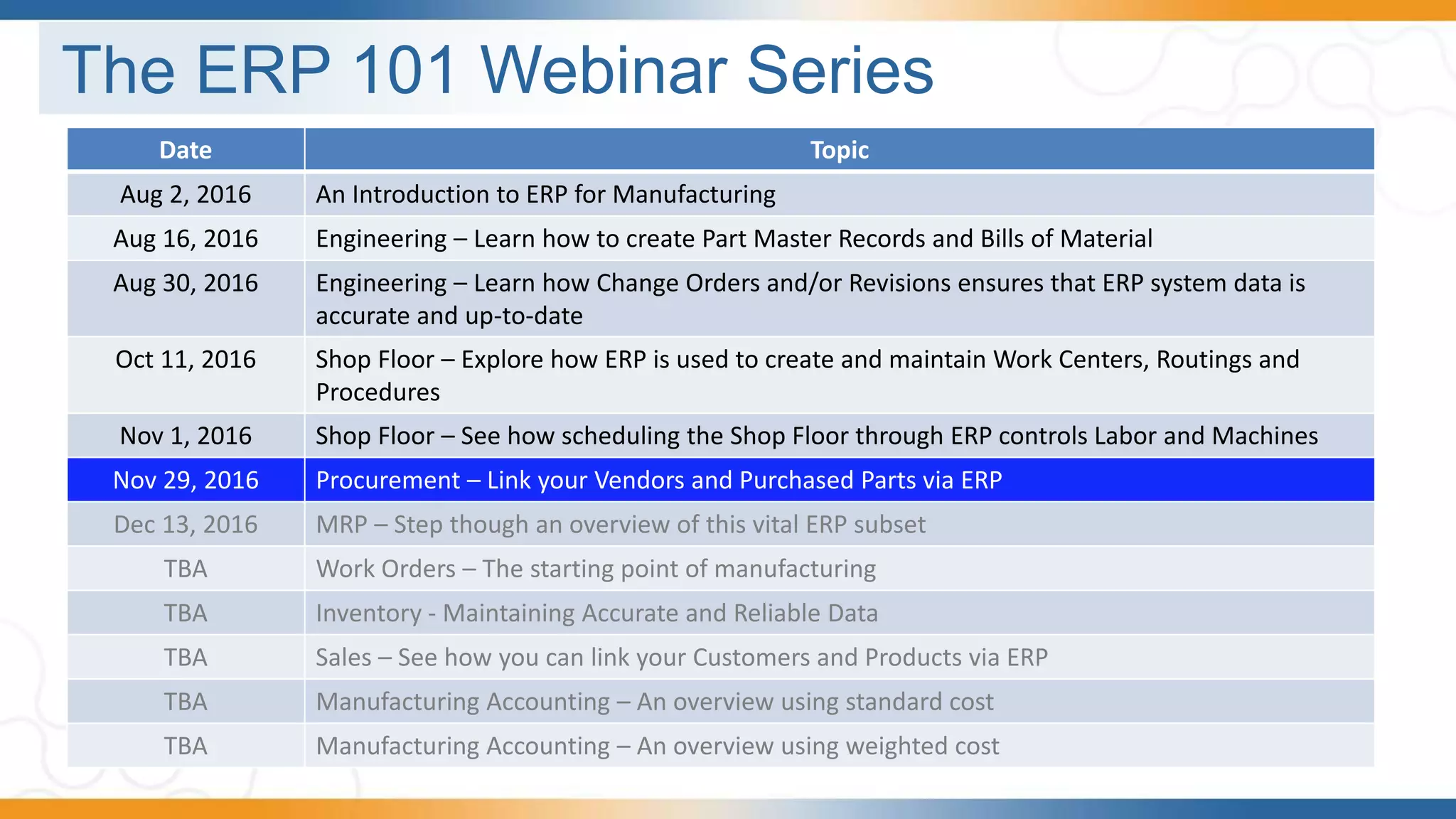 The ERP 101 Webinar Series

| Date | Topic |
|---|---|
| Aug 2, 2016 | An Introduction to ERP for Manufacturing |
| Aug 16, 2016 | Engineering – Learn how to create Part Master Records and Bills of Material |
| Aug 30, 2016 | Engineering – Learn how Change Orders and/or Revisions ensures that ERP system data is accurate and up-to-date |
| Oct 11, 2016 | Shop Floor – Explore how ERP is used to create and maintain Work Centers, Routings and Procedures |
| Nov 1, 2016 | Shop Floor – See how scheduling the Shop Floor through ERP controls Labor and Machines |
| Nov 29, 2016 | Procurement – Link your Vendors and Purchased Parts via ERP |
| Dec 13, 2016 | MRP – Step though an overview of this vital ERP subset |
| TBA | Work Orders – The starting point of manufacturing |
| TBA | Inventory - Maintaining Accurate and Reliable Data |
| TBA | Sales – See how you can link your Customers and Products via ERP |
| TBA | Manufacturing Accounting – An overview using standard cost |
| TBA | Manufacturing Accounting – An overview using weighted cost |